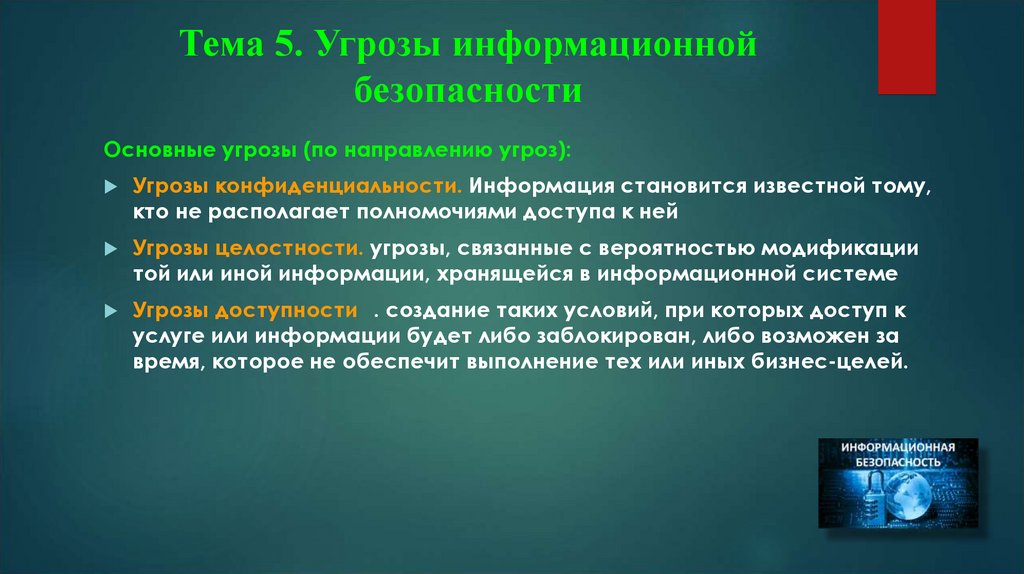 Тема 5. Угрозы информационной безопасности

Основные угрозы (по направлению угроз):

Угрозы конфиденциальности. Информация становится известной тому, кто не располагает полномочиями доступа к ней

Угрозы целостности. угрозы, связанные с вероятностью модификации той или иной информации, хранящейся в информационной системе

Угрозы доступности . создание таких условий, при которых доступ к услуге или информации будет либо заблокирован, либо возможен за время, которое не обеспечит выполнение тех или иных бизнес-целей.

ИНФОРМАЦИОННАЯ БЕЗОПАСНОСТЬ